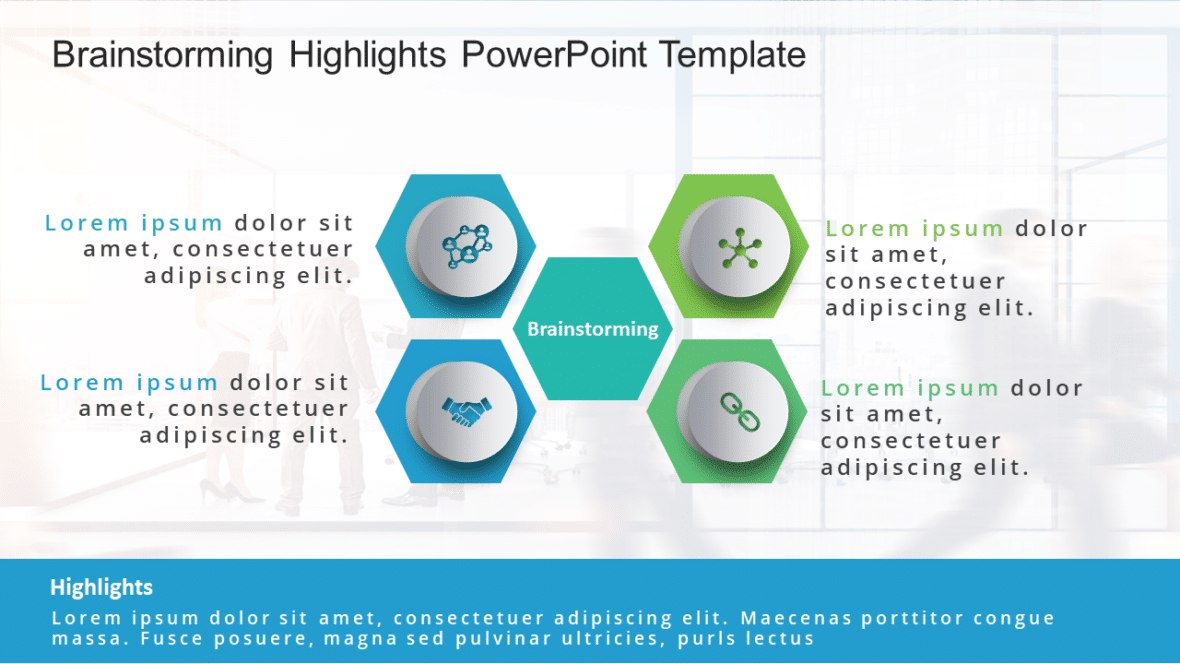 Brainstorming Highlights PowerPoint Template

Lorem ipsum dolor sit amet, consectetuer adipiscing elit.

Lorem ipsum dolor sit amet, consectetuer adipiscing elit.

Brainstorming

Lorem ipsum dolor sit amet, consectetuer adipiscing elit.

Lorem ipsum dolor sit amet, consectetuer adipiscing elit.

Highlights

Lorem ipsum dolor sit amet, consectetuer adipiscing elit. Maecenas porttitor congue massa. Fusce posuere, magna sed pulvinar ultricies, purls lectus